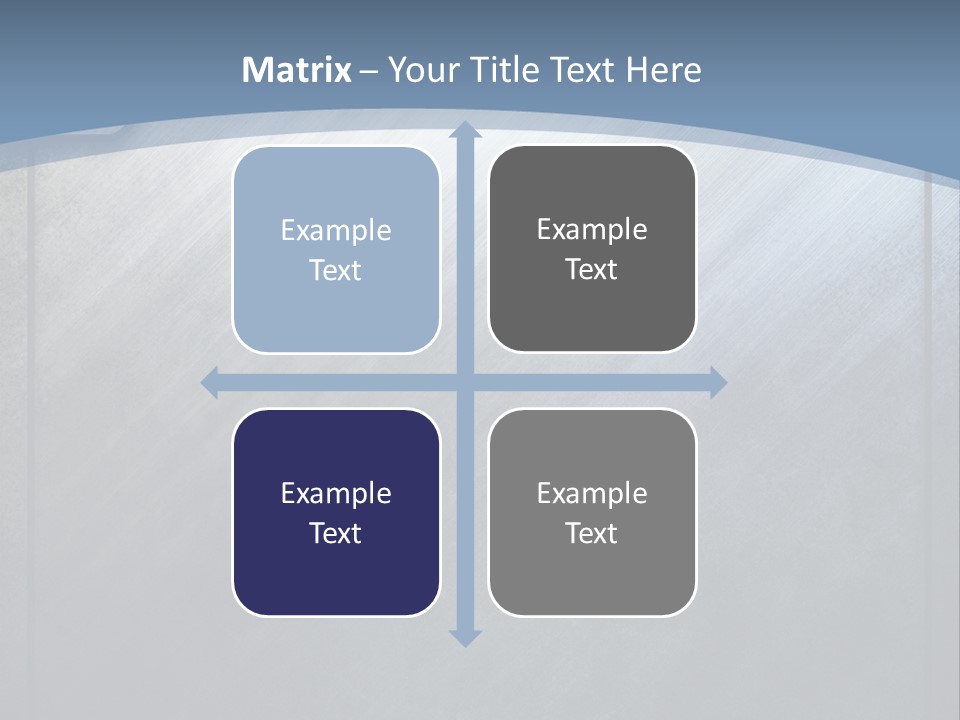 Matrix – Your Title Text Here

Example Text

Example Text

Example Text

Example Text